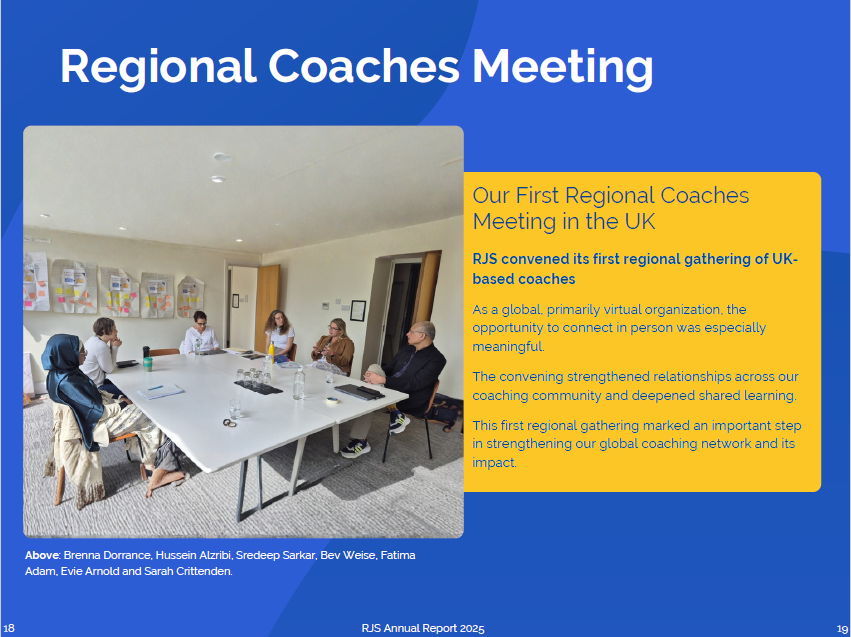 Regional Coaches Meeting

Our First Regional Coaches Meeting in the UK

RJS convened its first regional gathering of UK-based coaches

As a global, primarily virtual organization, the opportunity to connect in person was especially meaningful.

The convening strengthened relationships across our coaching community and deepened shared learning.

This first regional gathering marked an important step in strengthening our global coaching network and its impact.

Above: Brenna Dorrance, Hussein Alzribi, Sredeep Sarkar, Bev Weise, Fatima Adam, Evie Arnold and Sarah Crittenden.

18

RJS Annual Report 2025

19